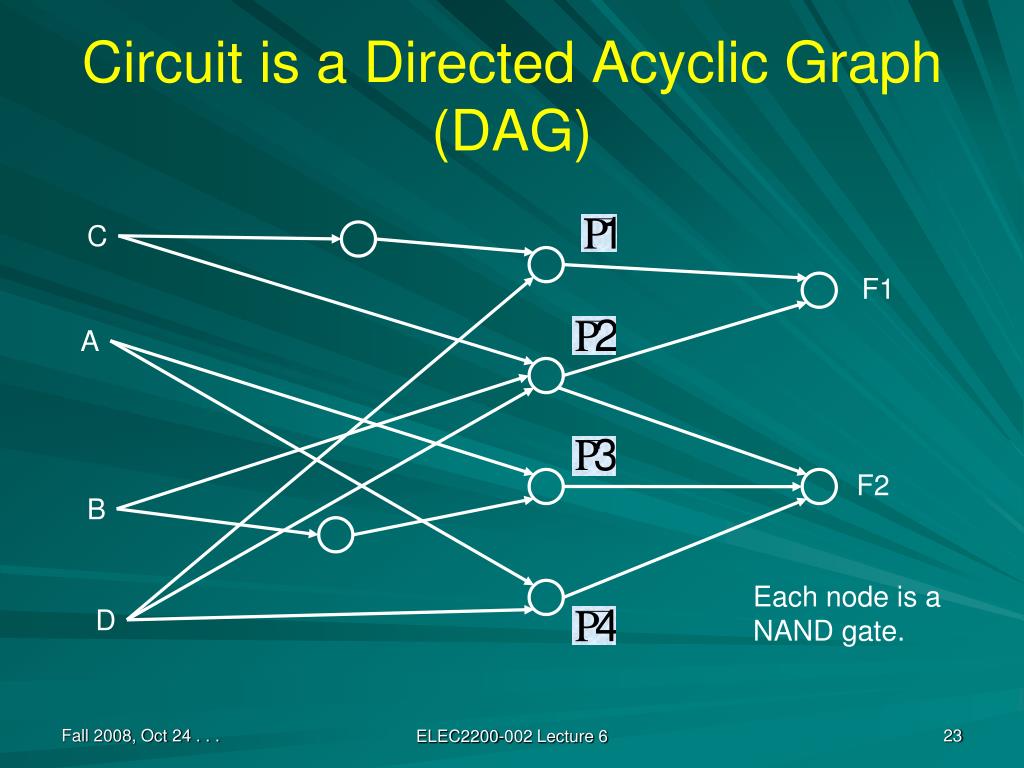 Circuit is a Directed Acyclic Graph (DAG)

C

A

B

D

P1

P2

P3

P4

F1

F2

Each node is a NAND gate.

Fall 2008, Oct 24 . . .

ELEC2200-002 Lecture 6

23